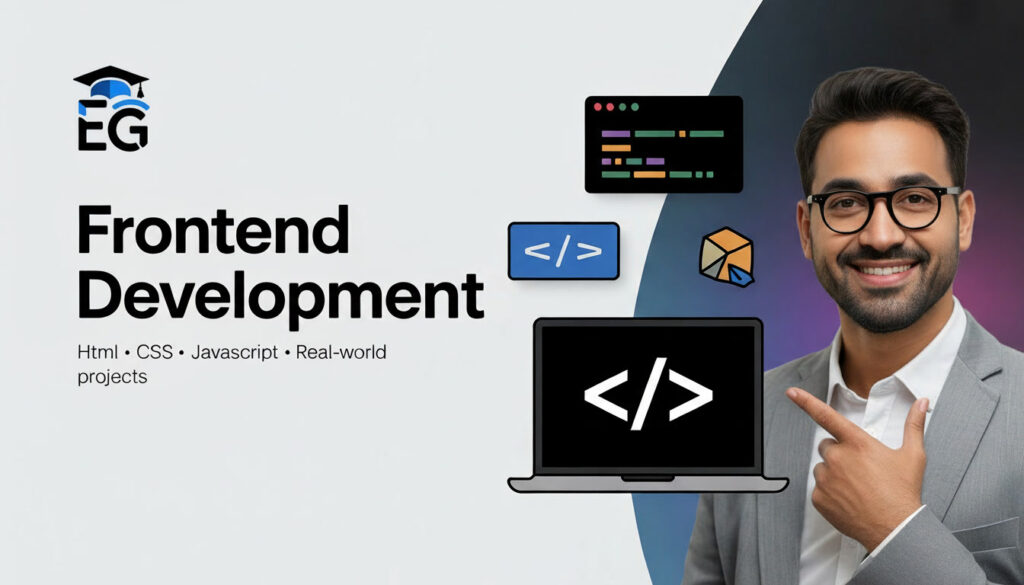 EG

Frontend Development

Html • CSS • Javascript • Real-world projects

</>

</>